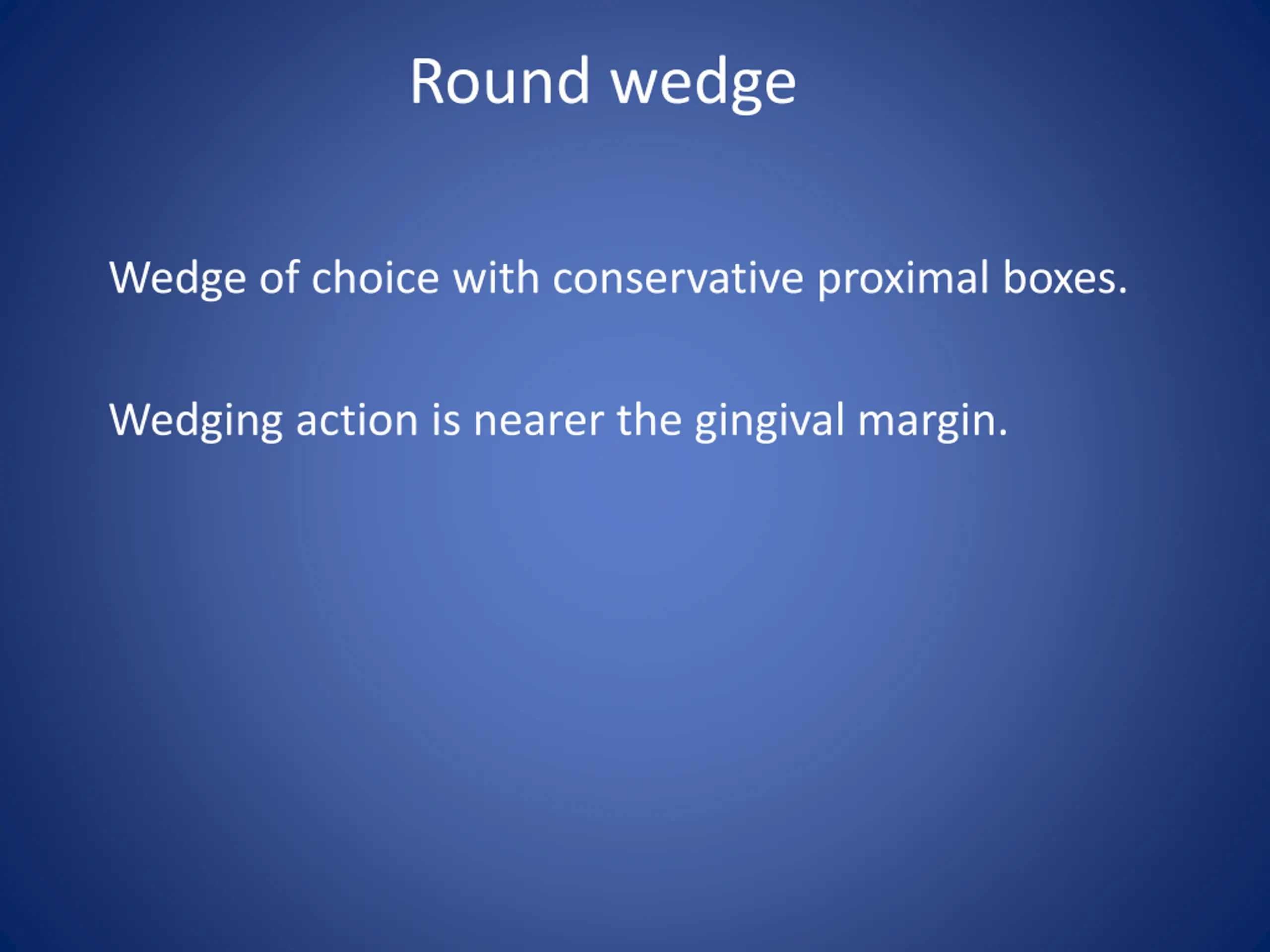 Round wedge

Wedge of choice with conservative proximal boxes.

Wedging action is nearer the gingival margin.